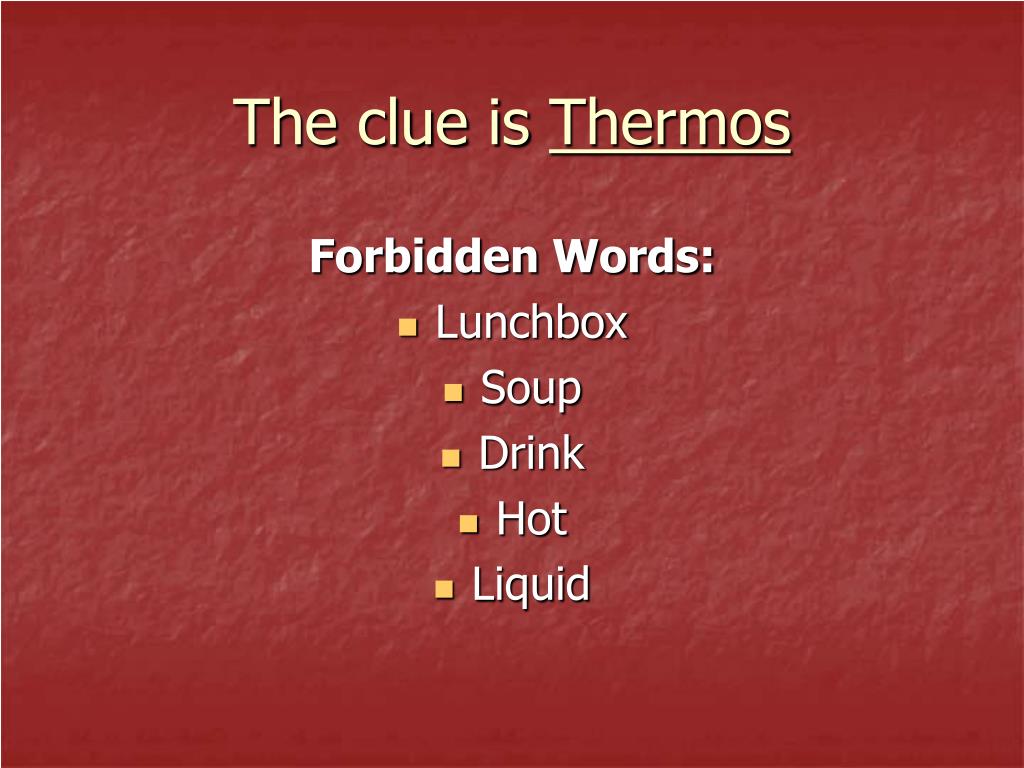 The clue is Thermos

Forbidden Words:

- Lunchbox
- Soup
- Drink
- Hot
- Liquid